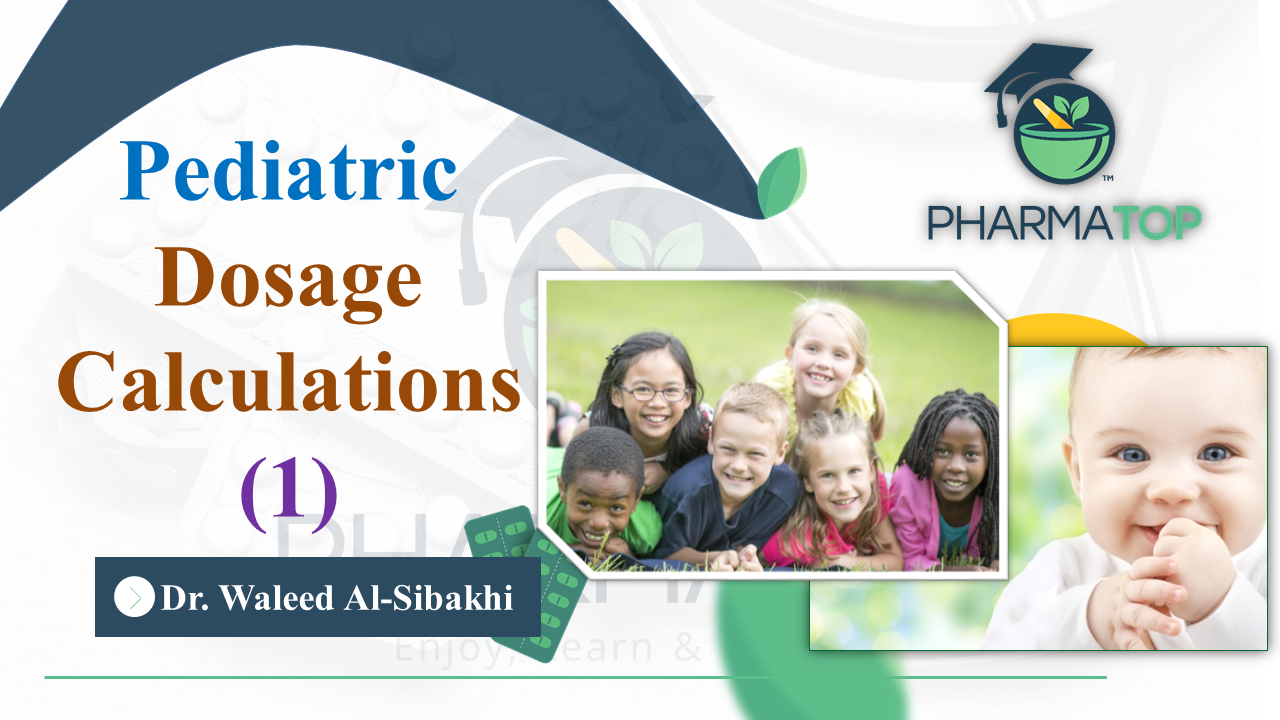 Pediatric Dosage Calculations (1)

PHARMATOP™

Dr. Waleed Al-Sibakhi

Enjoy, Learn &